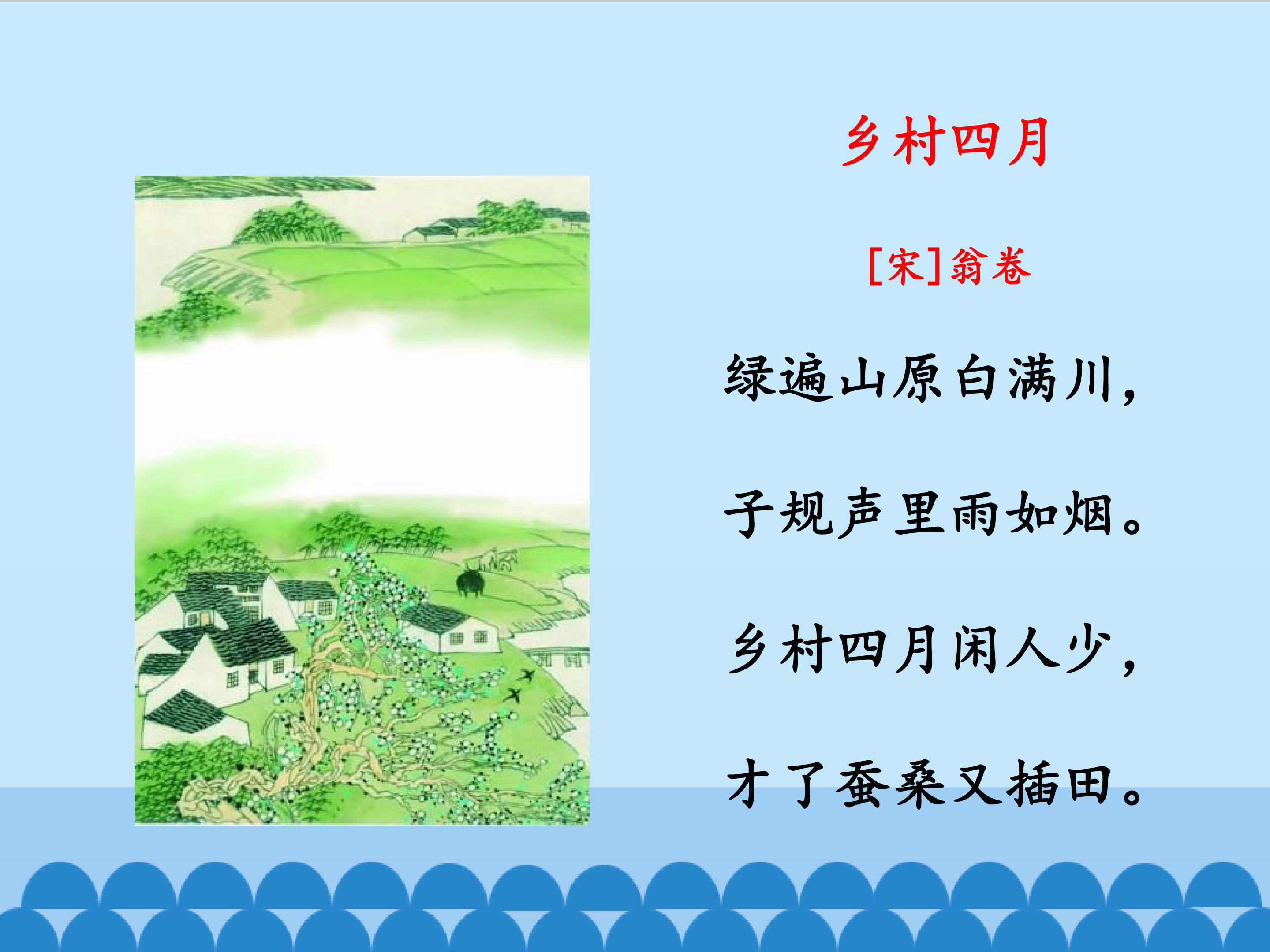 乡村四月

[宋]翁卷

绿遍山原白满川，

子规声里雨如烟。

乡村四月闲人少，

才了蚕桑又插田。